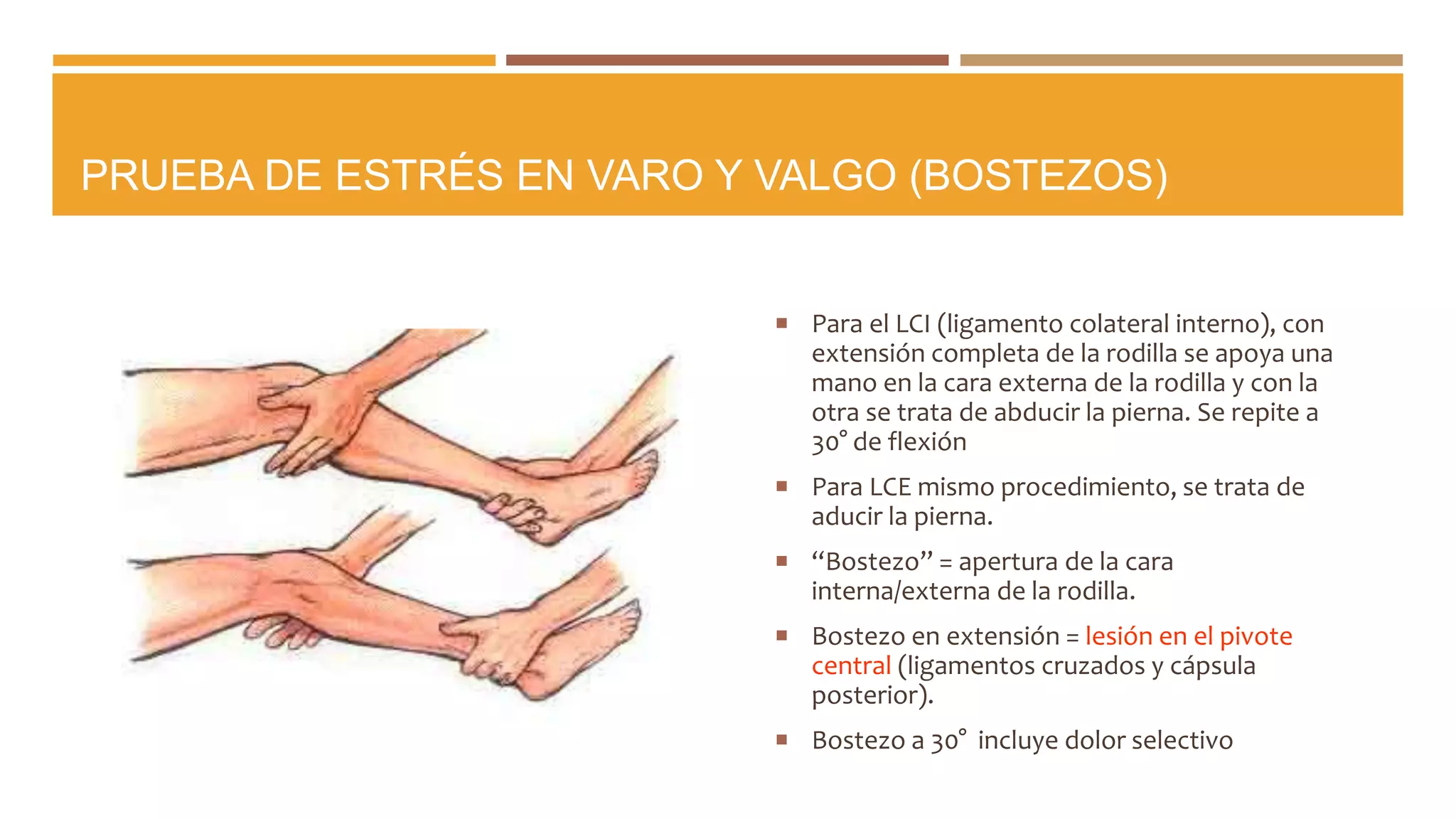 PRUEBA DE ESTRÉS EN VARO Y VALGO (BOSTEZOS)

▪ Para el LCI (ligamento colateral interno), con extensión completa de la rodilla se apoya una mano en la cara externa de la rodilla y con la otra se trata de abducir la pierna. Se repite a 30° de flexión

▪ Para LCE mismo procedimiento, se trata de aducir la pierna.

▪ “Bostezo” = apertura de la cara interna/externa de la rodilla.

▪ Bostezo en extensión = lesión en el pivote central (ligamentos cruzados y cápsula posterior).

▪ Bostezo a 30° incluye dolor selectivo